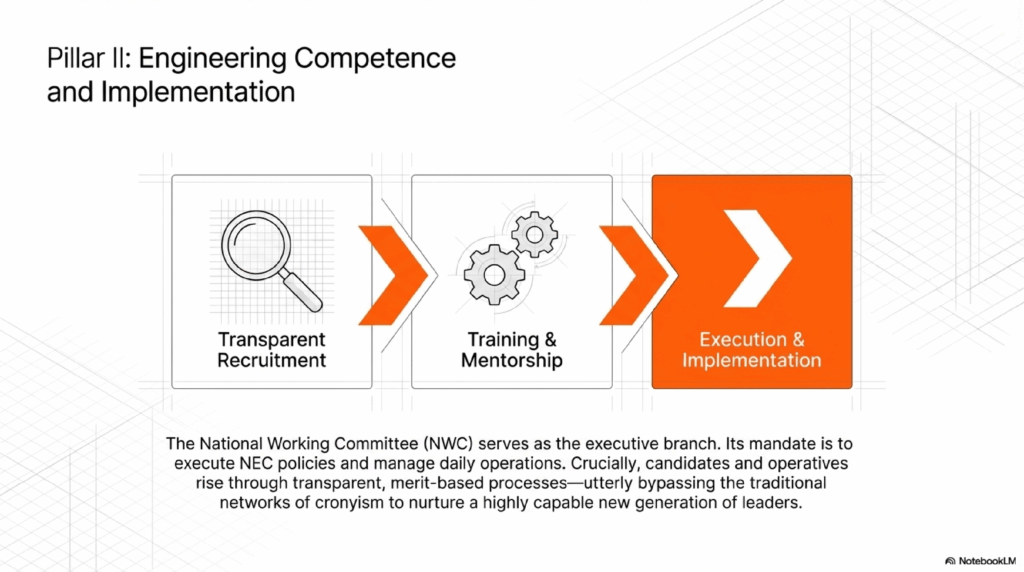 Pillar II: Engineering Competence and Implementation

Transparent Recruitment

Training & Mentorship

Execution & Implementation

The National Working Committee (NWC) serves as the executive branch. Its mandate is to execute NEC policies and manage daily operations. Crucially, candidates and operatives rise through transparent, merit-based processes—utterly bypassing the traditional networks of cronyism to nurture a highly capable new generation of leaders.

NotebookLM